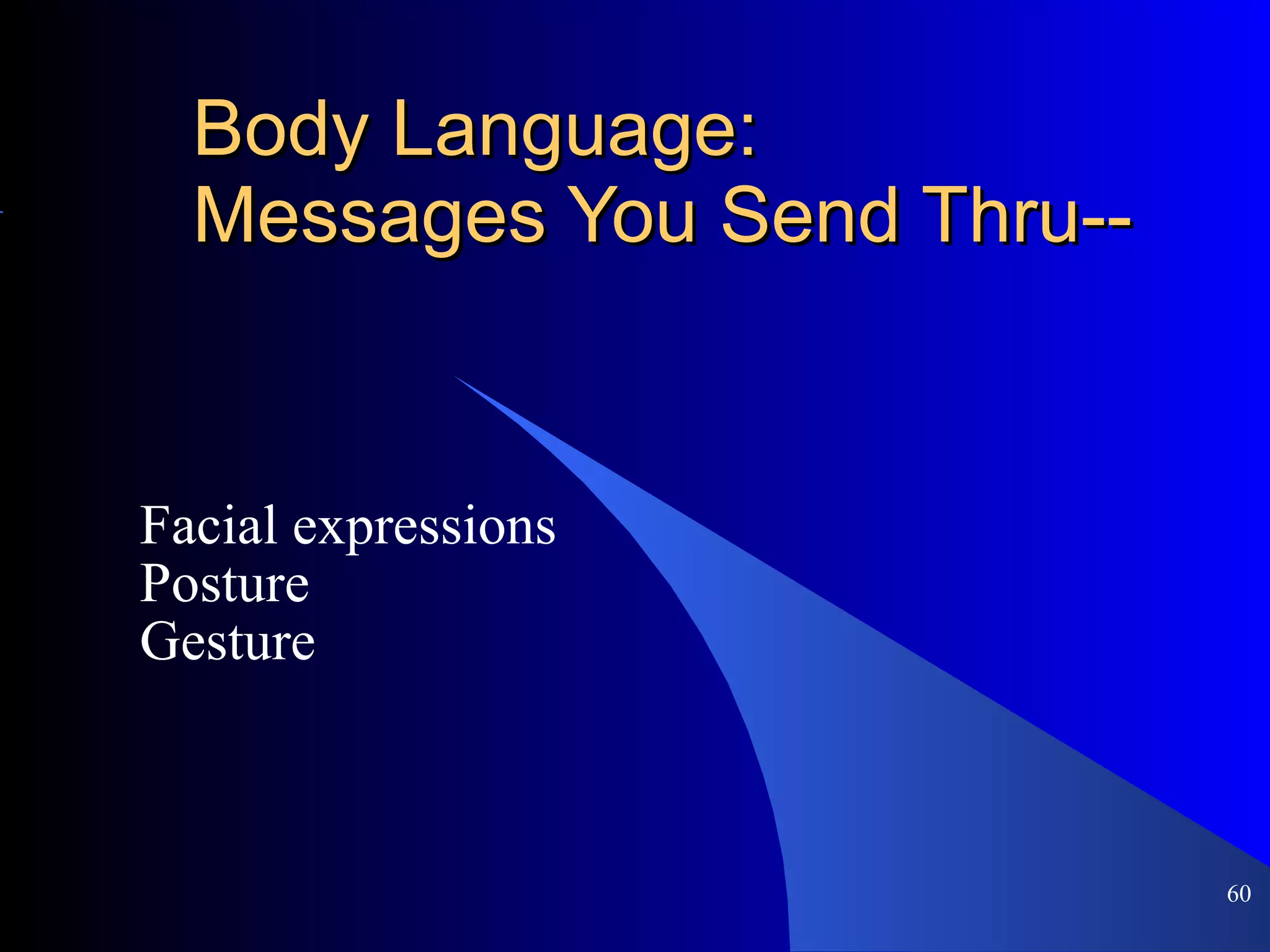 Body Language:
Messages You Send Thru--

Facial expressions
Posture
Gesture

60